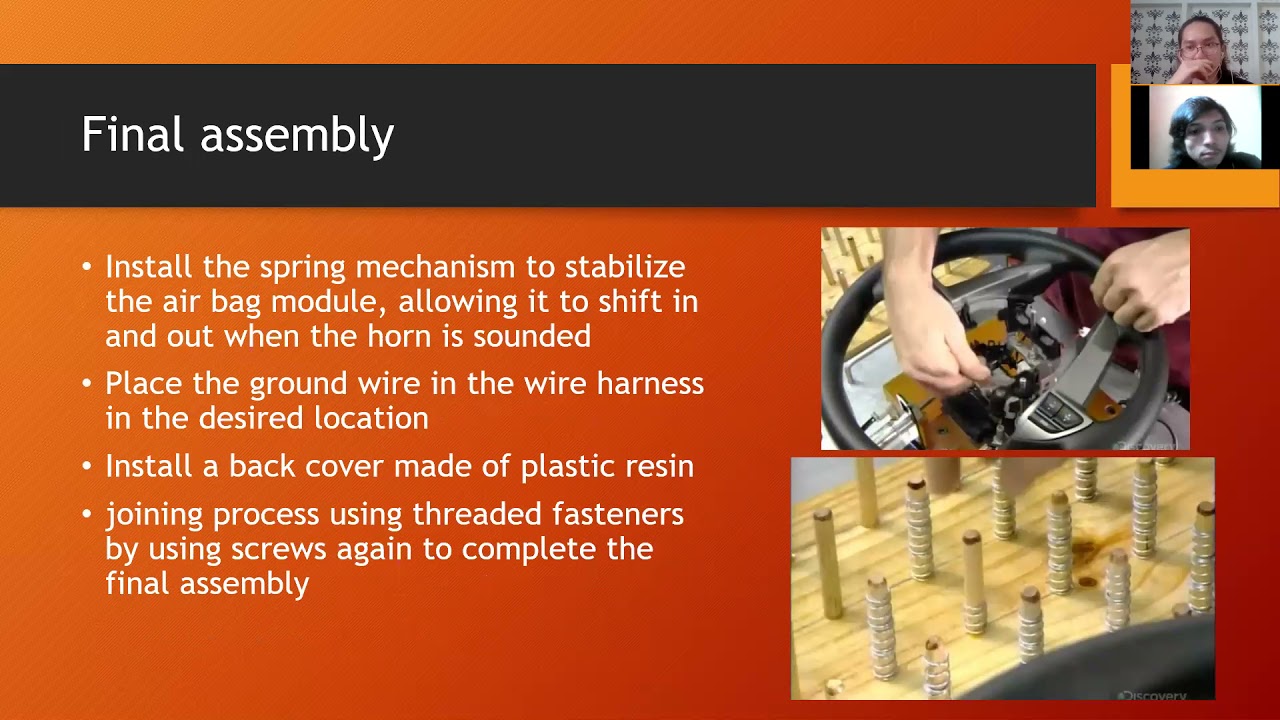 Final assembly

• Install the spring mechanism to stabilize the air bag module, allowing it to shift in and out when the horn is sounded

• Place the ground wire in the wire harness in the desired location

• Install a back cover made of plastic resin

• joining process using threaded fasteners by using screws again to complete the final assembly

Discovery

Discovery